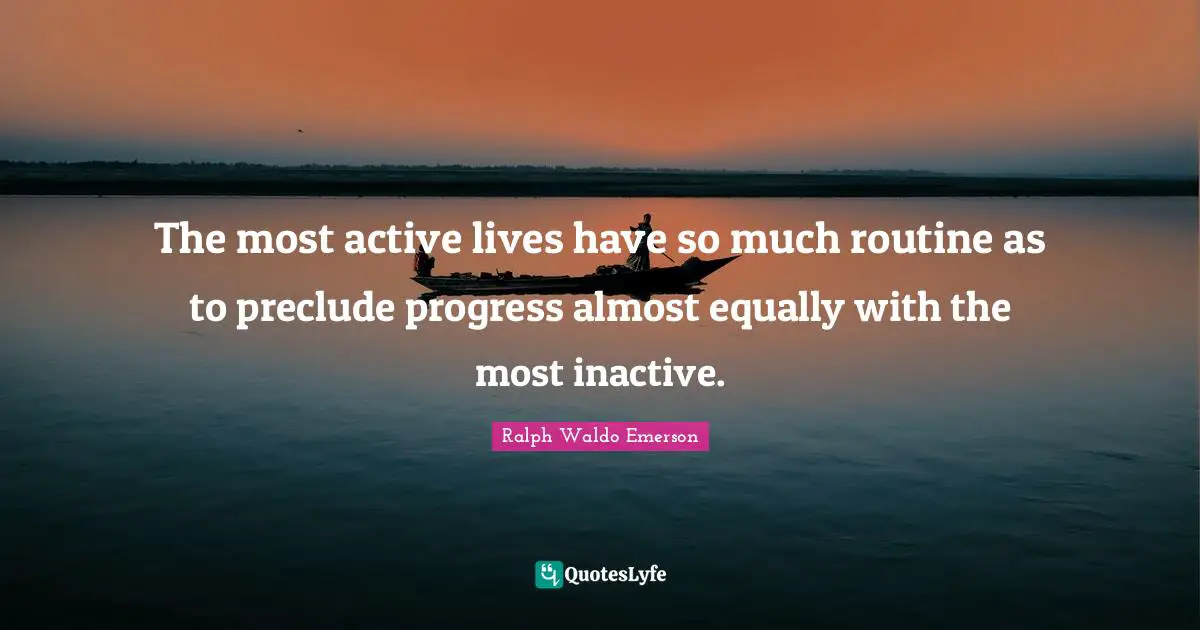 The most active lives have so much routine as to preclude progress almost equally with the most inactive.

Ralph Waldo Emerson

QuotesLyfe